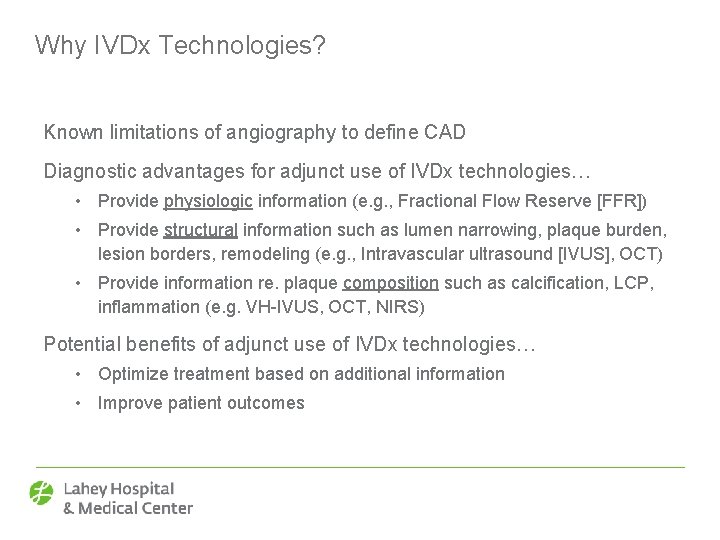 Why IVDx Technologies?

Known limitations of angiography to define CAD

Diagnostic advantages for adjunct use of IVDx technologies…

• Provide physiologic information (e.g., Fractional Flow Reserve [FFR])
• Provide structural information such as lumen narrowing, plaque burden, lesion borders, remodeling (e.g., Intravascular ultrasound [IVUS], OCT)
• Provide information re. plaque composition such as calcification, LCP, inflammation (e.g. VH-IVUS, OCT, NIRS)

Potential benefits of adjunct use of IVDx technologies…

• Optimize treatment based on additional information
• Improve patient outcomes

Lahey Hospital & Medical Center